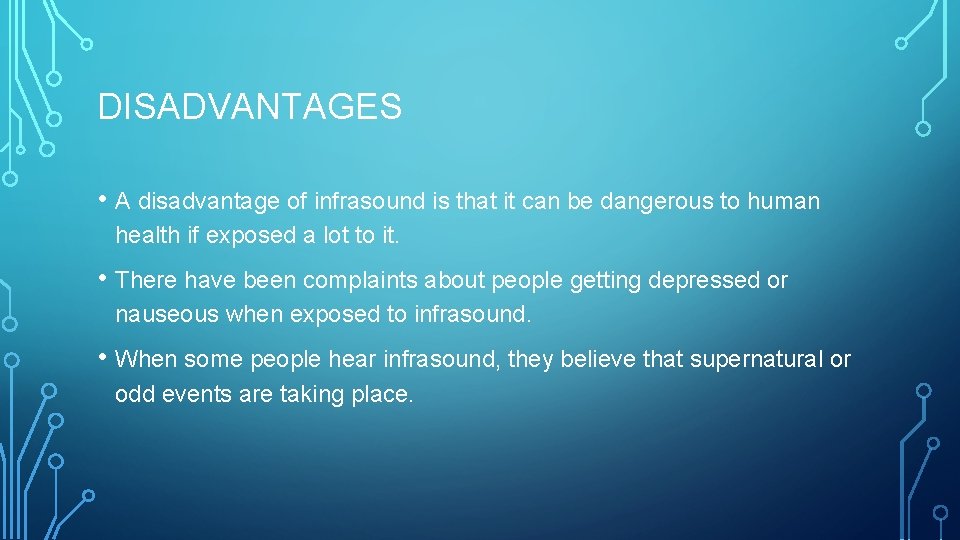 DISADVANTAGES

• A disadvantage of infrasound is that it can be dangerous to human health if exposed a lot to it.

• There have been complaints about people getting depressed or nauseous when exposed to infrasound.

• When some people hear infrasound, they believe that supernatural or odd events are taking place.